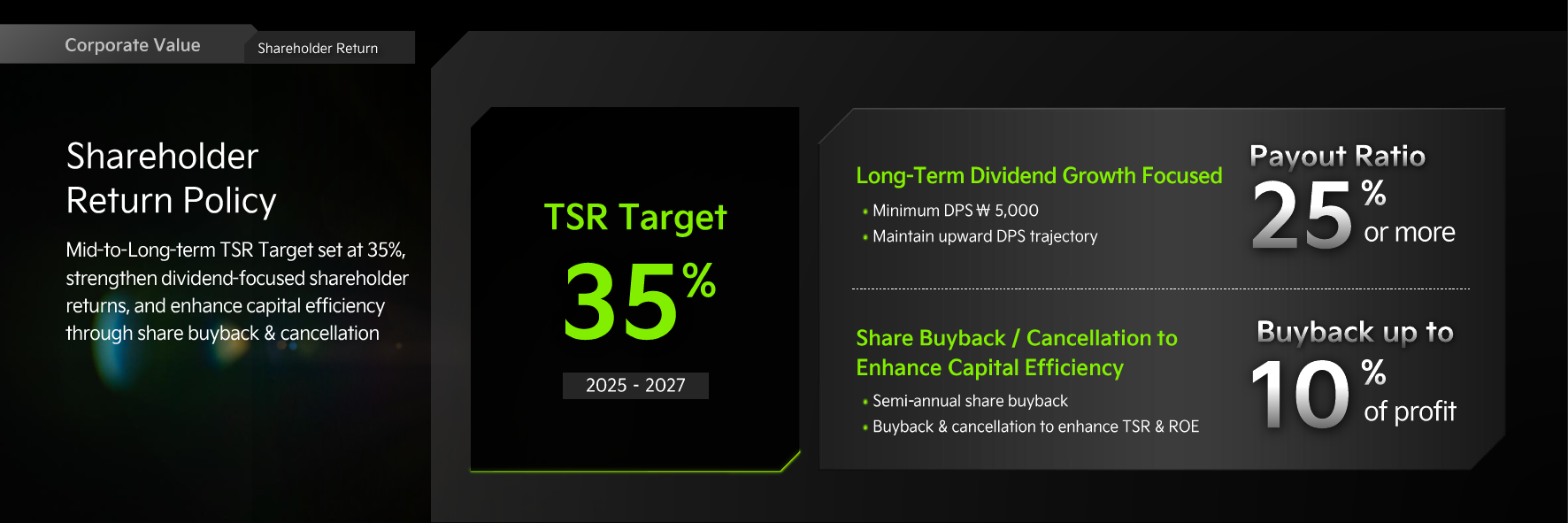 Corporate Value
Shareholder Return

Shareholder Return Policy

Mid-to-Long-term TSR Target set at 35%, strengthen dividend-focused shareholder returns, and enhance capital efficiency through share buyback & cancellation

TSR Target
35%
2025 - 2027

Long-Term Dividend Growth Focused
• Minimum DPS ₩ 5,000
• Maintain upward DPS trajectory

Payout Ratio
25% or more

Share Buyback / Cancellation to Enhance Capital Efficiency
• Semi-annual share buyback
• Buyback & cancellation to enhance TSR & ROE

Buyback up to
10% of profit